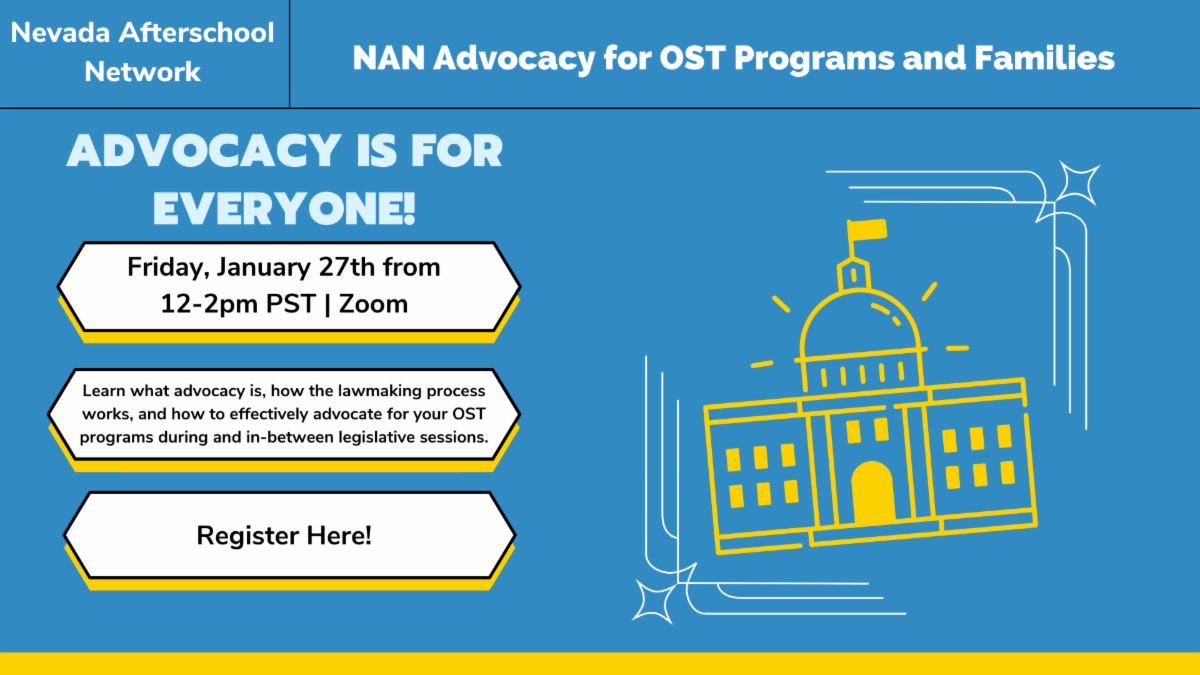 Nevada Afterschool Network

NAN Advocacy for OST Programs and Families

ADVOCACY IS FOR EVERYONE!

Friday, January 27th from 12-2pm PST | Zoom

Learn what advocacy is, how the lawmaking process works, and how to effectively advocate for your OST programs during and in-between legislative sessions.

Register Here!